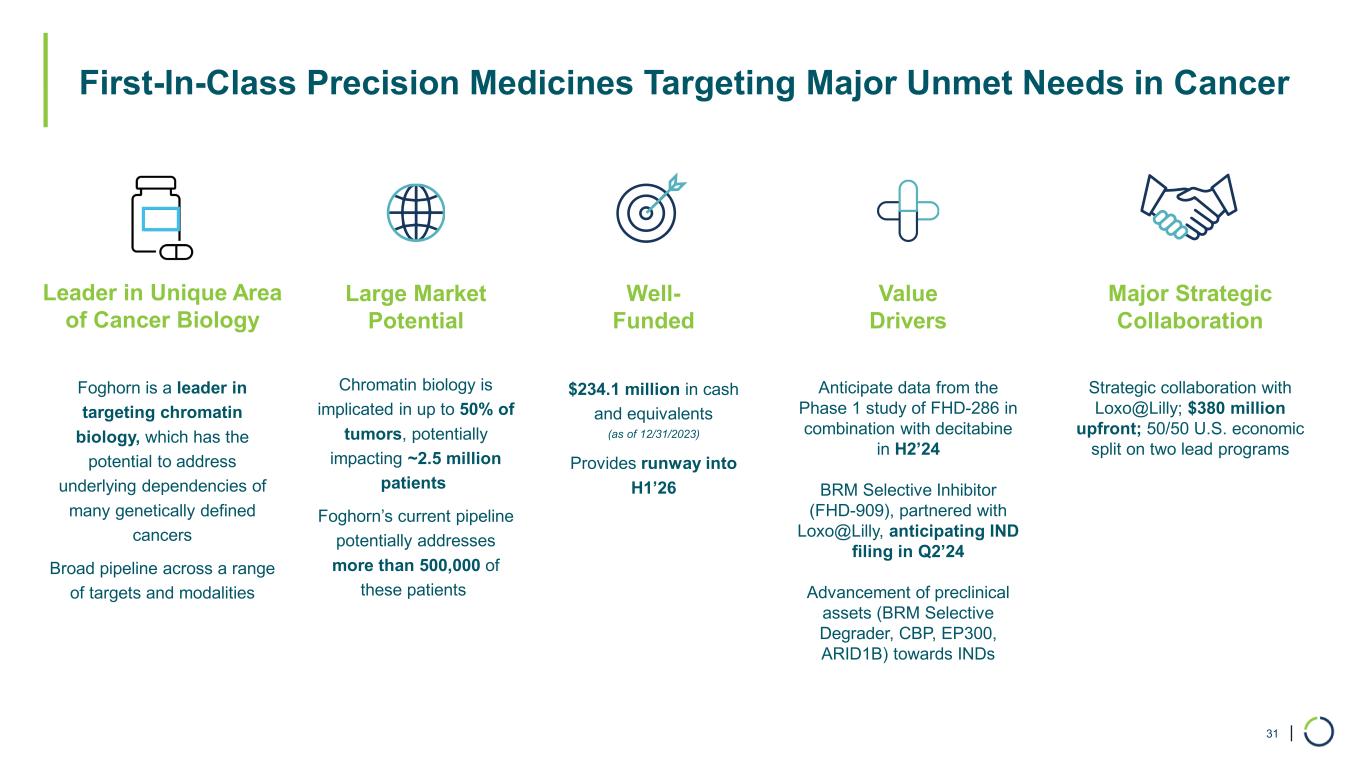 First-In-Class Precision Medicines Targeting Major Unmet Needs in Cancer

Leader in Unique Area of Cancer Biology

Foghorn is a leader in targeting chromatin biology, which has the potential to address underlying dependencies of many genetically defined cancers

Broad pipeline across a range of targets and modalities

Large Market Potential

Chromatin biology is implicated in up to 50% of tumors, potentially impacting ~2.5 million patients

Foghorn's current pipeline potentially addresses more than 500,000 of these patients

Well-Funded

$234.1 million in cash and equivalents
(as of 12/31/2023)

Provides runway into H1'26

Value Drivers

Anticipate data from the Phase 1 study of FHD-286 in combination with decitabine in H2'24

BRM Selective Inhibitor (FHD-909), partnered with Loxo@Lilly, anticipating IND filing in Q2'24

Advancement of preclinical assets (BRM Selective Degrader, CBP, EP300, ARID1B) towards INDs

Major Strategic Collaboration

Strategic collaboration with Loxo@Lilly; $380 million upfront; 50/50 U.S. economic split on two lead programs

31